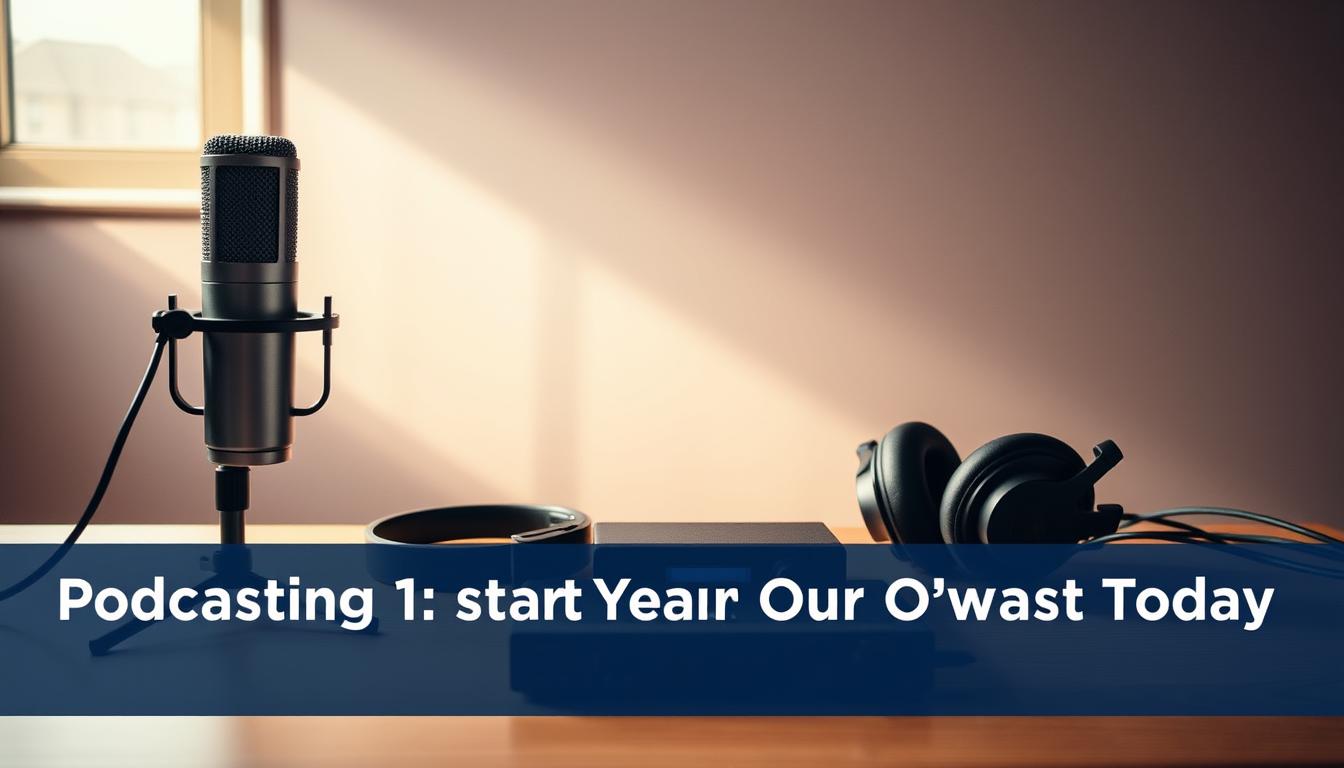 Podcasting 1: start Yeair Our O’wast Today